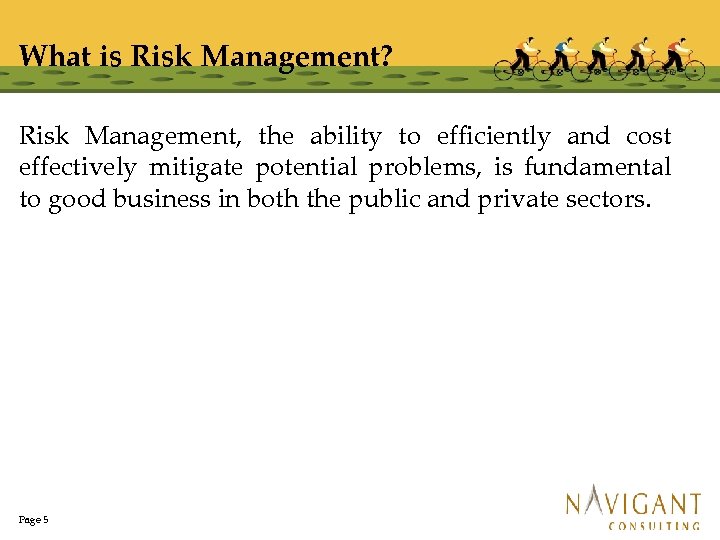 What is Risk Management?

Risk Management, the ability to efficiently and cost effectively mitigate potential problems, is fundamental to good business in both the public and private sectors.

Page 5

NAVIGANT CONSULTING